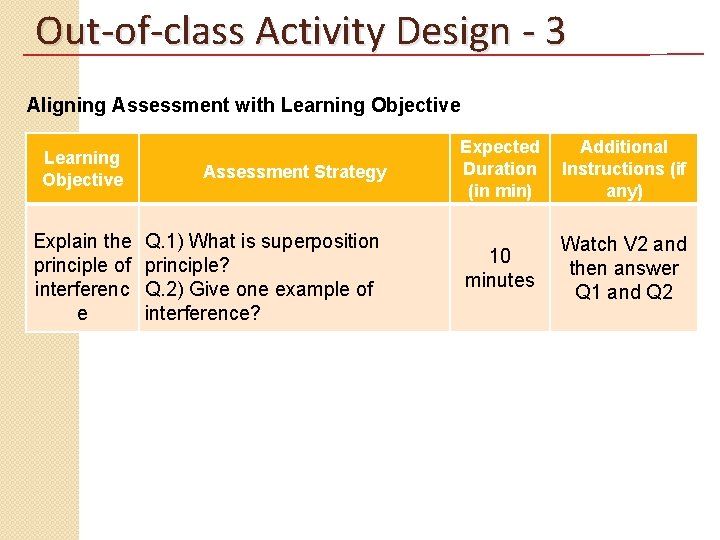 Out-of-class Activity Design - 3

Aligning Assessment with Learning Objective

| Learning Objective | Assessment Strategy | Expected Duration (in min) | Additional Instructions (if any) |
|---|---|---|---|
| Explain the principle of interference | Q.1) What is superposition principle? Q.2) Give one example of interference? | 10 minutes | Watch V2 and then answer Q1 and Q2 |